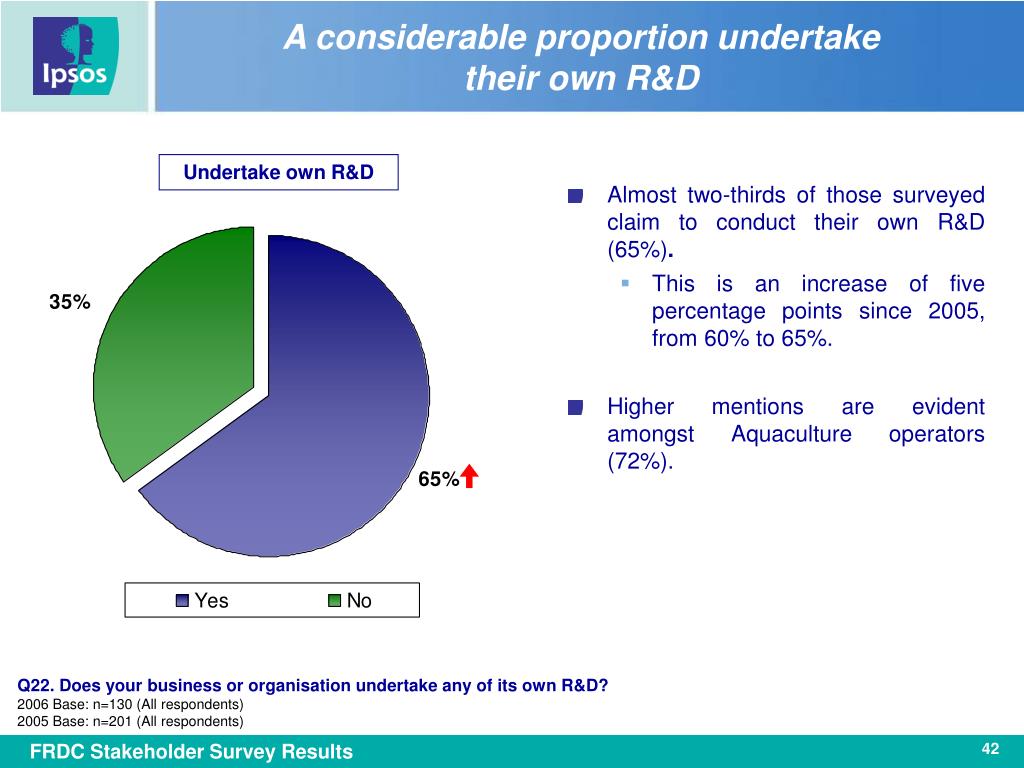 Ipsos

A considerable proportion undertake their own R&D

Undertake own R&D

35%

65%

Yes
No

Almost two-thirds of those surveyed claim to conduct their own R&D (65%).

This is an increase of five percentage points since 2005, from 60% to 65%.

Higher mentions are evident amongst Aquaculture operators (72%).

Q22. Does your business or organisation undertake any of its own R&D?
2006 Base: n=130 (All respondents)
2005 Base: n=201 (All respondents)

FRDC Stakeholder Survey Results

42